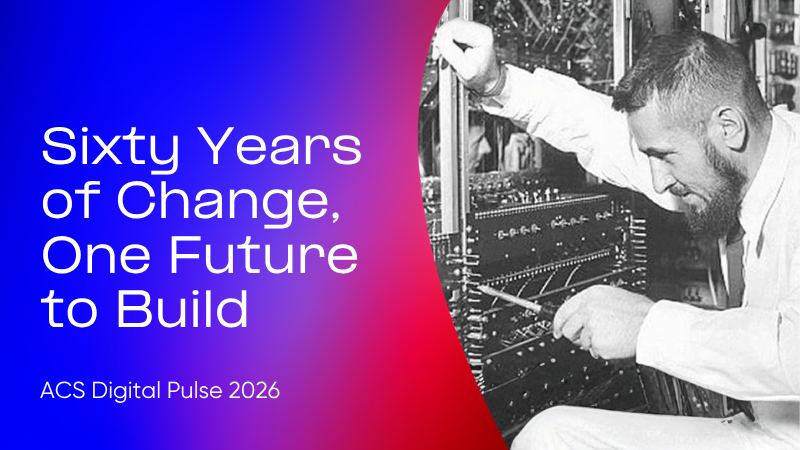 Sixty Years of Change, One Future to Build

ACS Digital Pulse 2026